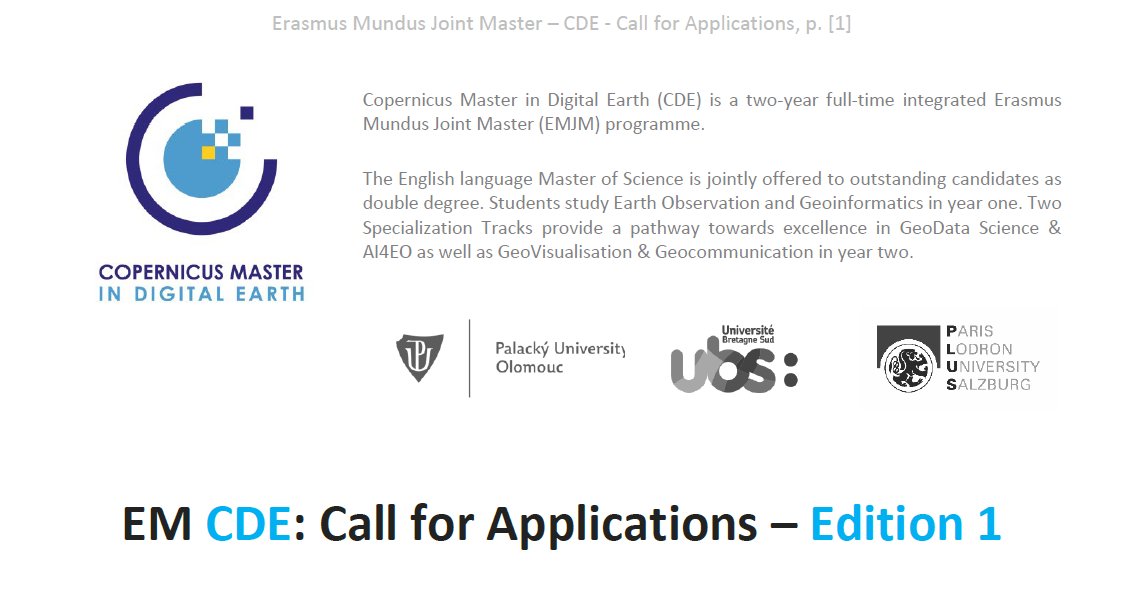 Erasmus Mundus Joint Master – CDE - Call for Applications, p. [1]

COPERNICUS MASTER IN DIGITAL EARTH

Copernicus Master in Digital Earth (CDE) is a two-year full-time integrated Erasmus Mundus Joint Master (EMJM) programme.

The English language Master of Science is jointly offered to outstanding candidates as double degree. Students study Earth Observation and Geoinformatics in year one. Two Specialization Tracks provide a pathway towards excellence in GeoData Science & AI4EO as well as GeoVisualisation & Geocommunication in year two.

Palacký University Olomouc

Université Bretagne Sud
ubs:

PARIS LODRON UNIVERSITY SALZBURG

EM CDE: Call for Applications – Edition 1